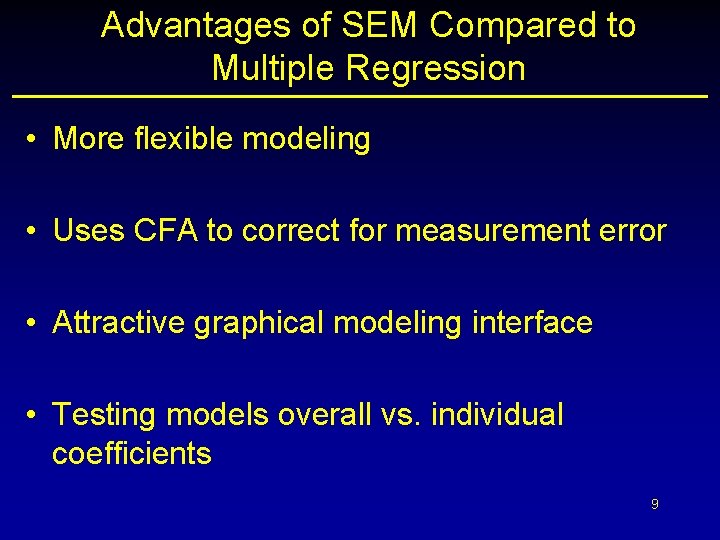 Advantages of SEM Compared to Multiple Regression

• More flexible modeling

• Uses CFA to correct for measurement error

• Attractive graphical modeling interface

• Testing models overall vs. individual coefficients

9